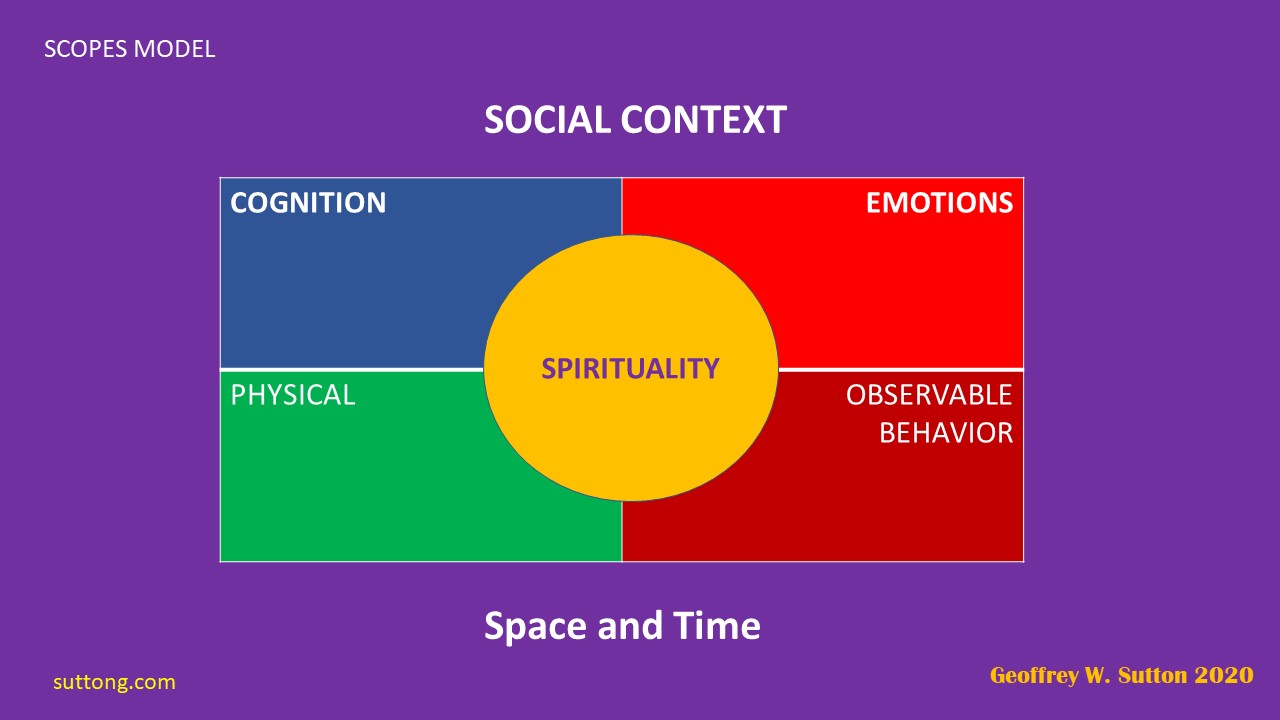 SCOPES MODEL

SOCIAL CONTEXT

COGNITION

EMOTIONS

SPIRITUALITY

PHYSICAL

OBSERVABLE BEHAVIOR

Space and Time

suttong.com

Geoffrey W. Sutton 2020